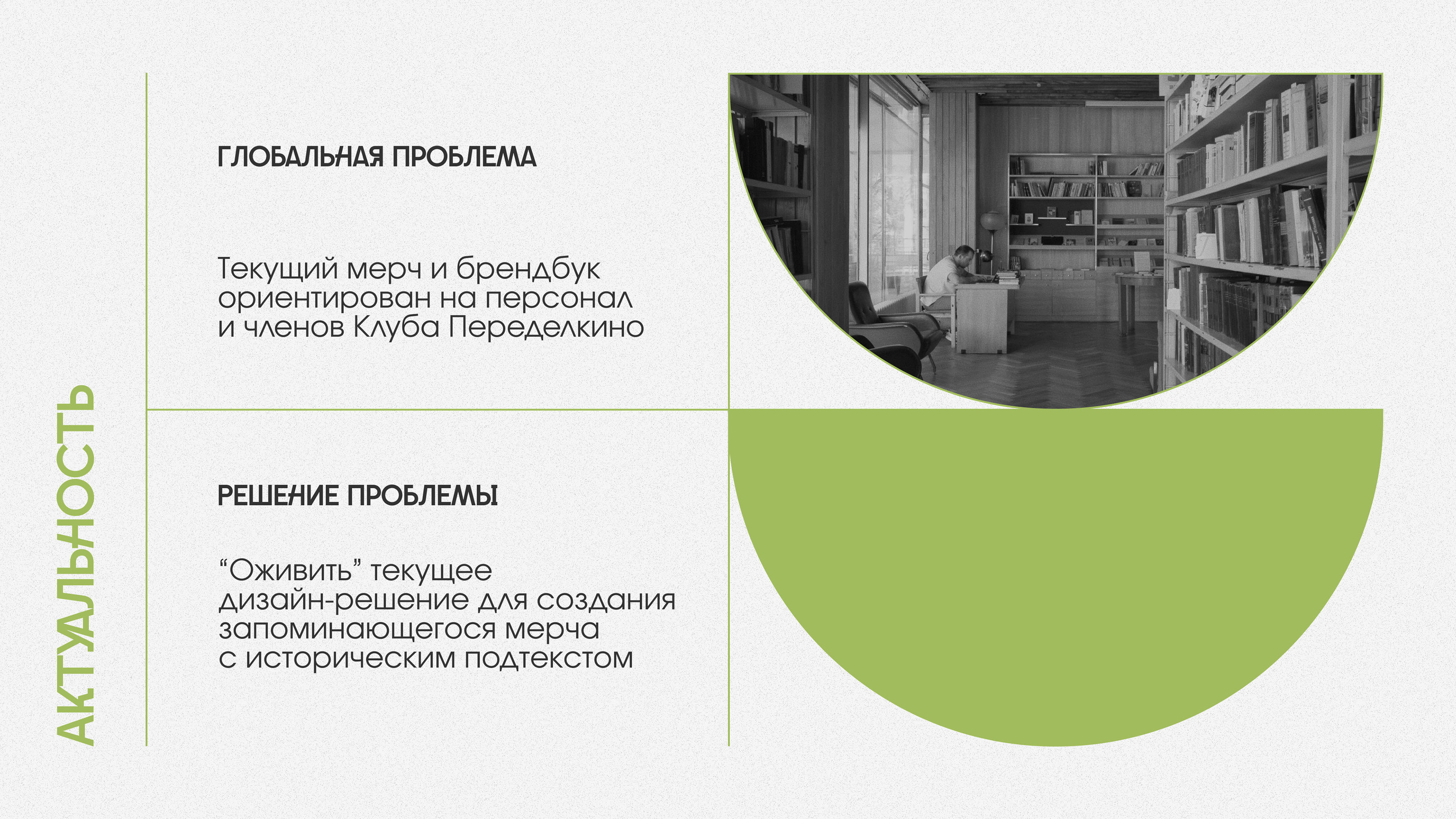 АКТУАЛЬНОСТЬ

ГЛОБАЛЬНАЯ ПРОБЛЕМА

Текущий мерч и брендбук ориентирован на персонал и членов Клуба Переделкино

РЕШЕНИЕ ПРОБЛЕМЫ

“Оживить” текущее дизайн-решение для создания запоминающегося мерча с историческим подтекстом